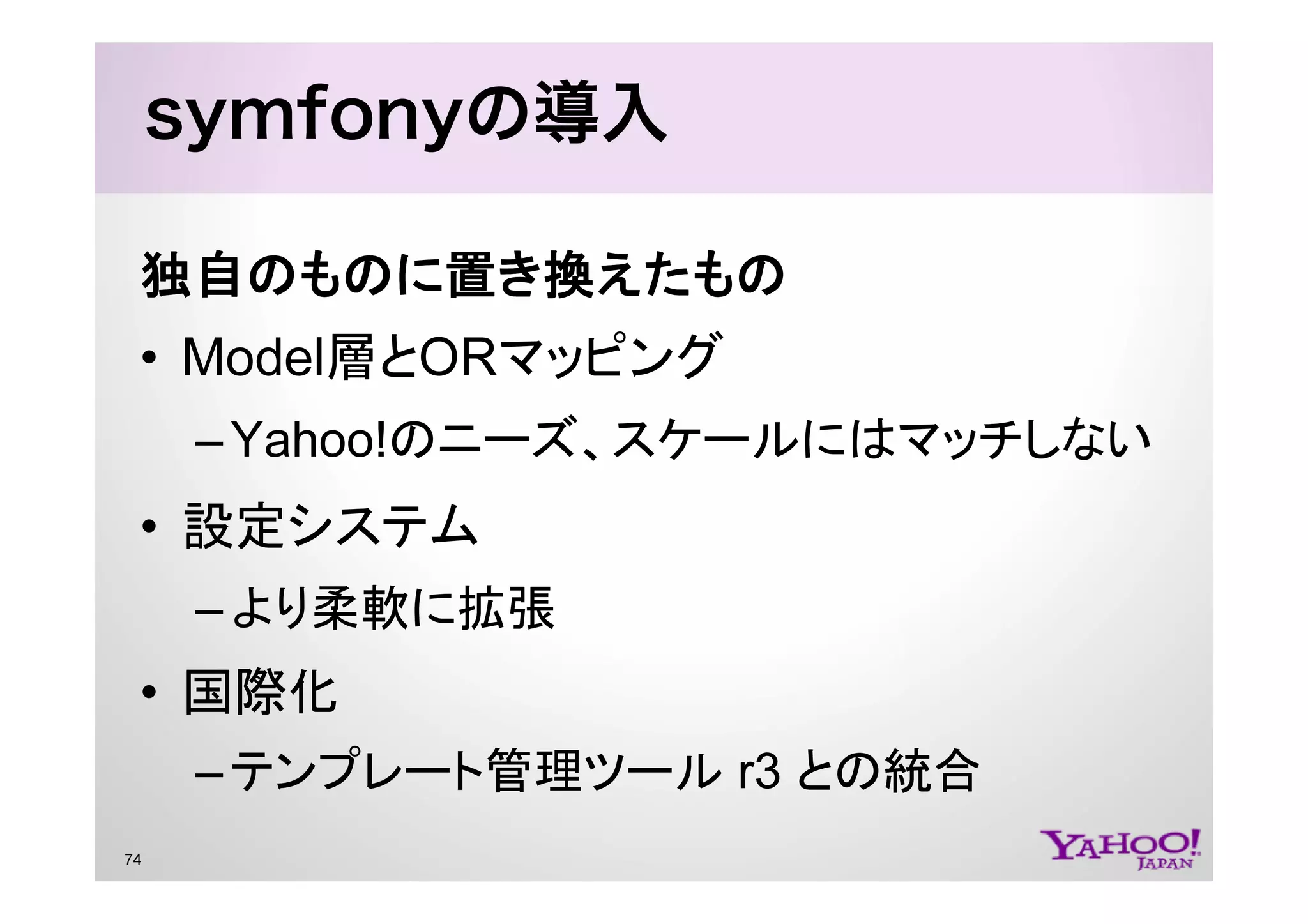 symfonyの導入

独自のものに置き換えたもの

• Model層とORマッピング

– Yahoo!のニーズ、スケールにはマッチしない

• 設定システム

– より柔軟に拡張

• 国際化

– テンプレート管理ツール r3 との統合

74

YAHOO! JAPAN